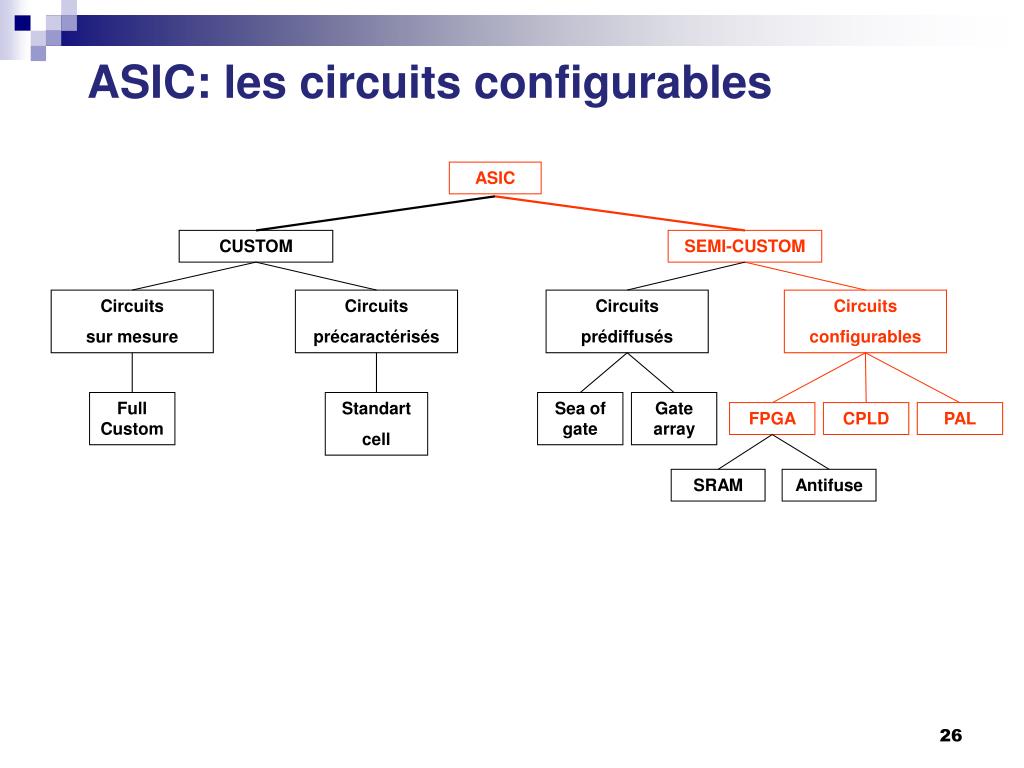 ASIC: les circuits configurables

ASIC

CUSTOM

SEMI-CUSTOM

Circuits sur mesure

Circuits précaractérisés

Circuits prédiffusés

Circuits configurables

Full Custom

Standart cell

Sea of gate

Gate array

FPGA

CPLD

PAL

SRAM

Antifuse

26